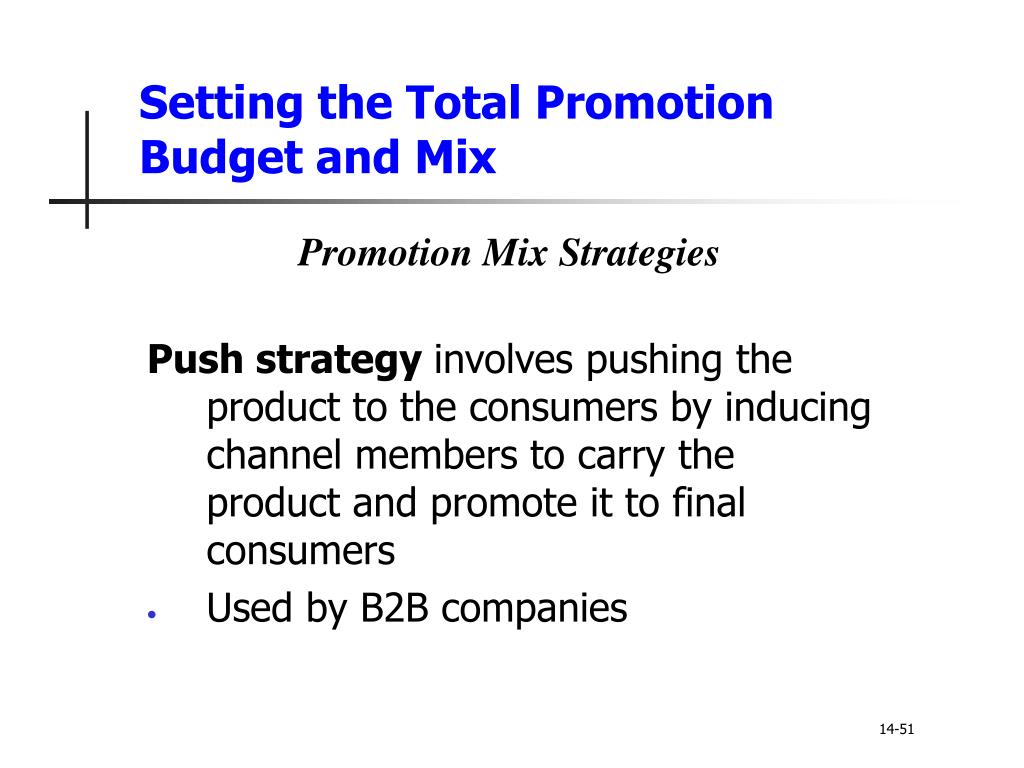 Setting the Total Promotion Budget and Mix

Promotion Mix Strategies

Push strategy involves pushing the product to the consumers by inducing channel members to carry the product and promote it to final consumers

• Used by B2B companies

14-51